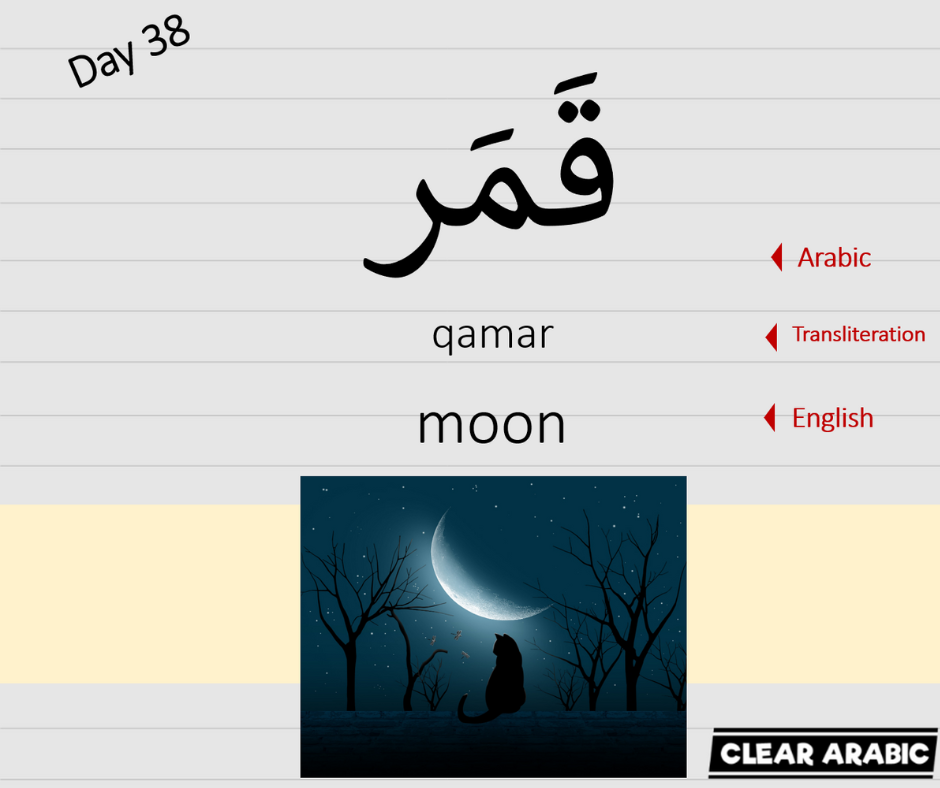 Day 38

قَمَر

Arabic

qamar

Transliteration

moon

English

CLEAR ARABIC